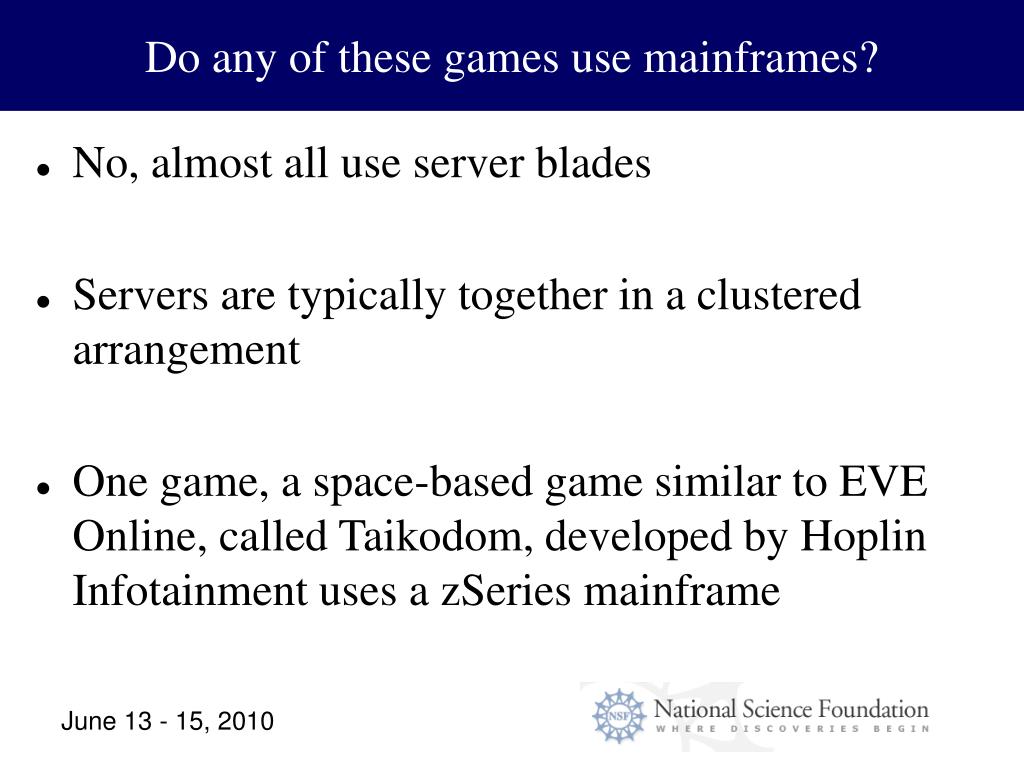 Do any of these games use mainframes?

- No, almost all use server blades

- Servers are typically together in a clustered arrangement

- One game, a space-based game similar to EVE Online, called Taikodom, developed by Hoplin Infotainment uses a zSeries mainframe

June 13 - 15, 2010

NSF National Science Foundation
WHERE DISCOVERIES BEGIN